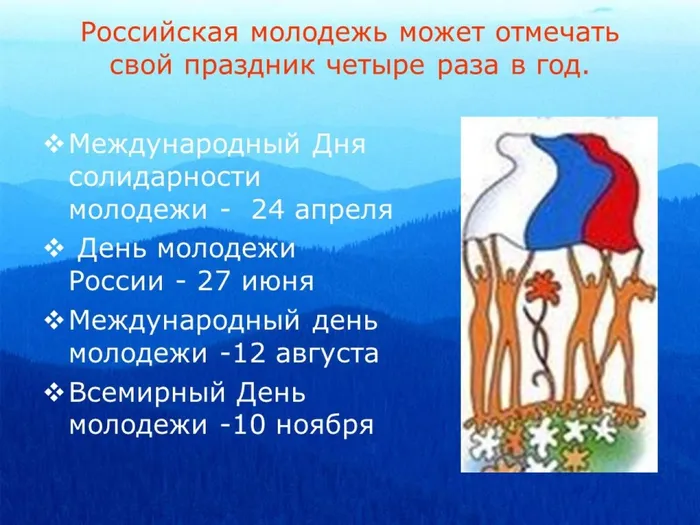 Российская молодежь может отмечать свой праздник четыре раза в год.

❖ Международный Дня солидарности молодежи - 24 апреля

❖ День молодежи России - 27 июня

❖ Международный день молодежи -12 августа

❖ Всемирный День молодежи -10 ноября